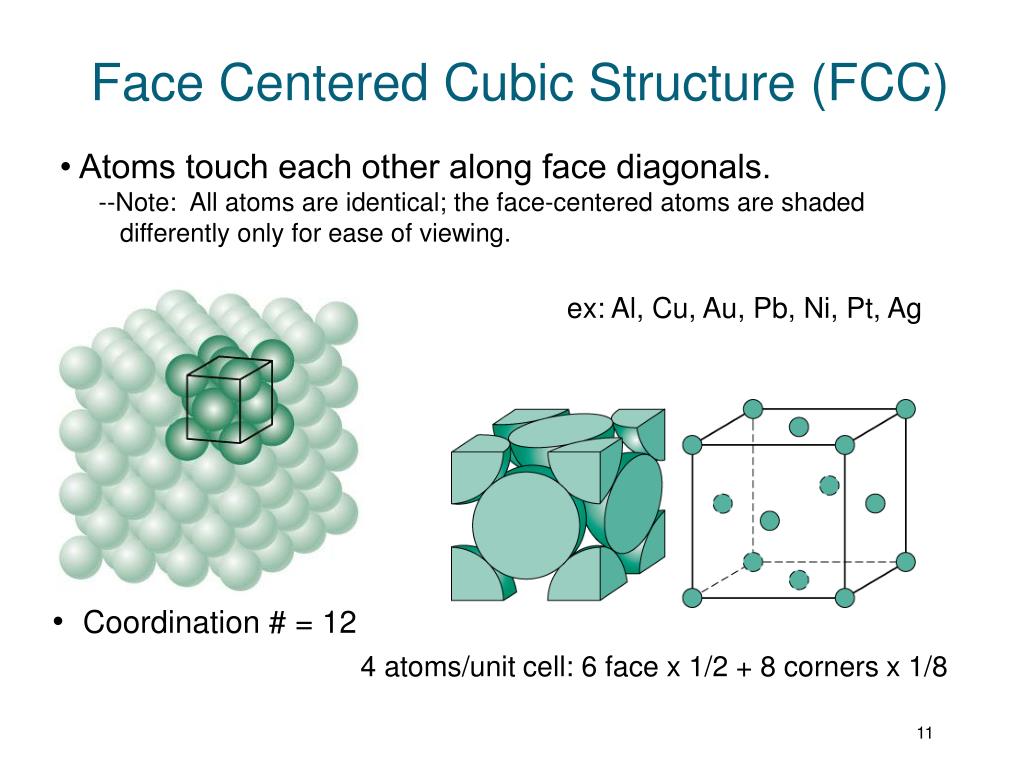 Face Centered Cubic Structure (FCC)

• Atoms touch each other along face diagonals.
--Note: All atoms are identical; the face-centered atoms are shaded differently only for ease of viewing.

ex: Al, Cu, Au, Pb, Ni, Pt, Ag

• Coordination # = 12

4 atoms/unit cell: 6 face x 1/2 + 8 corners x 1/8

11